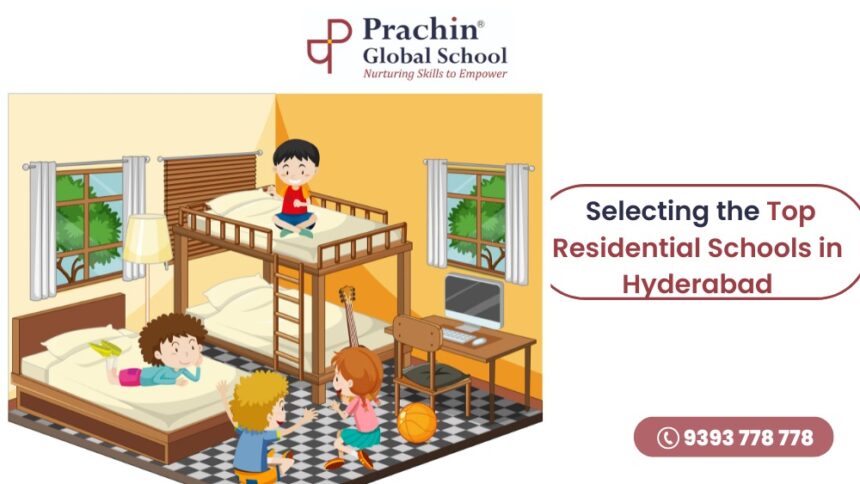 Prachin®
Global School
Nurturing Skills to Empower

Selecting the Top Residential Schools in Hyderabad

9393 778 778